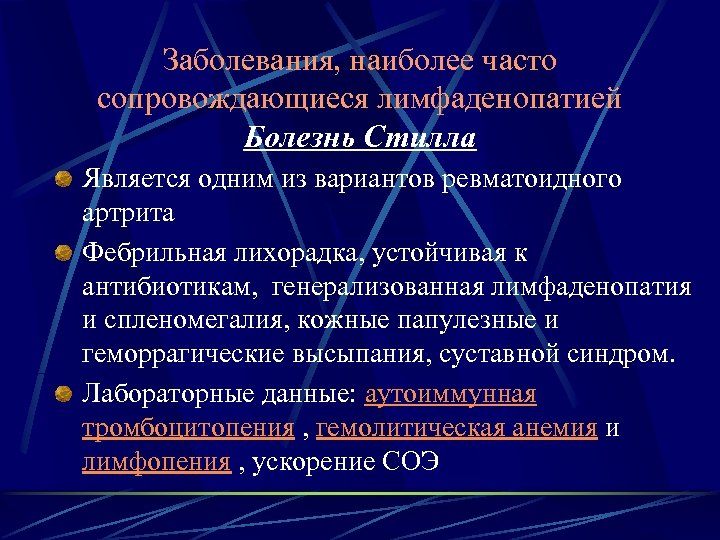 Заболевания, наиболее часто сопровождающиеся лимфаденопатией

Болезнь Стилла

Является одним из вариантов ревматоидного артрита

Фебрильная лихорадка, устойчивая к антибиотикам, генерализованная лимфаденопатия и спленомегалия, кожные папулезные и геморрагические высыпания, суставной синдром.

Лабораторные данные: аутоиммунная тромбоцитопения , гемолитическая анемия и лимфопения , ускорение СОЭ